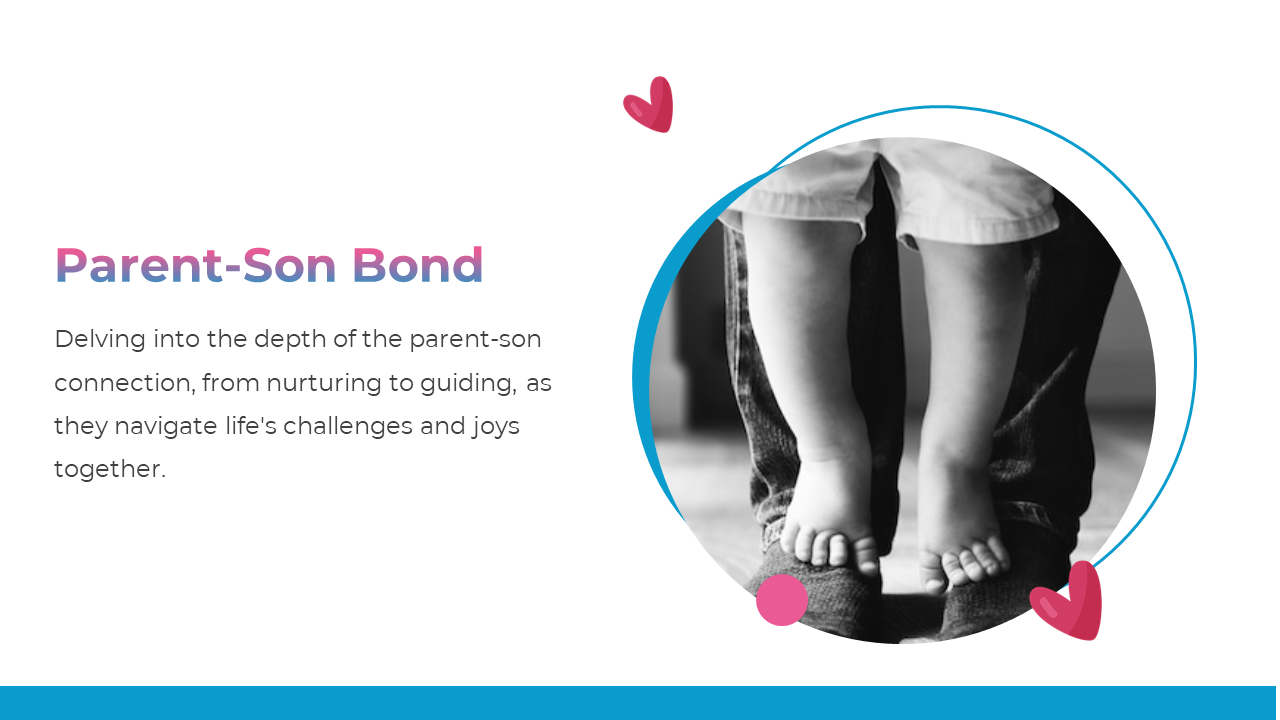 Parent-Son Bond

Delving into the depth of the parent-son connection, from nurturing to guiding, as they navigate life's challenges and joys together.